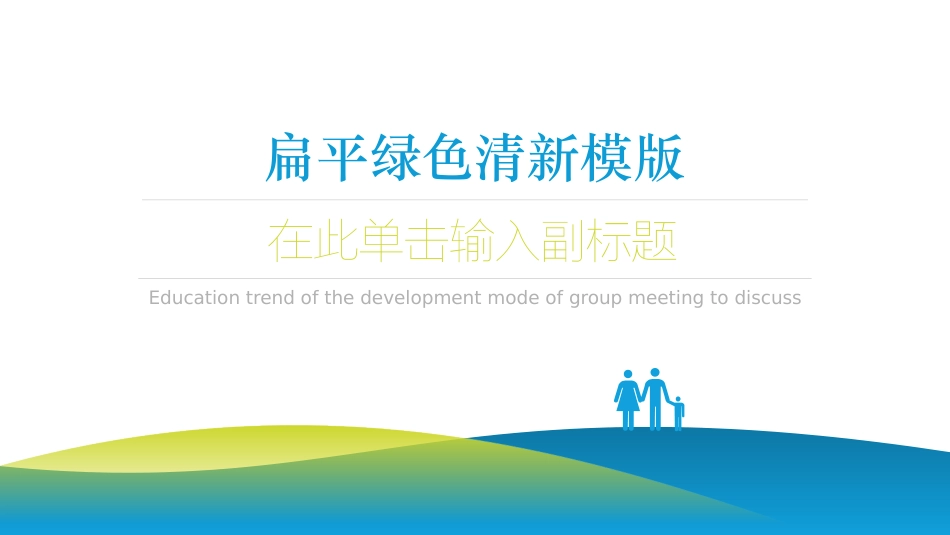 扁平绿色清新模版

在此单击输入副标题

Education trend of the development mode of group meeting to discuss